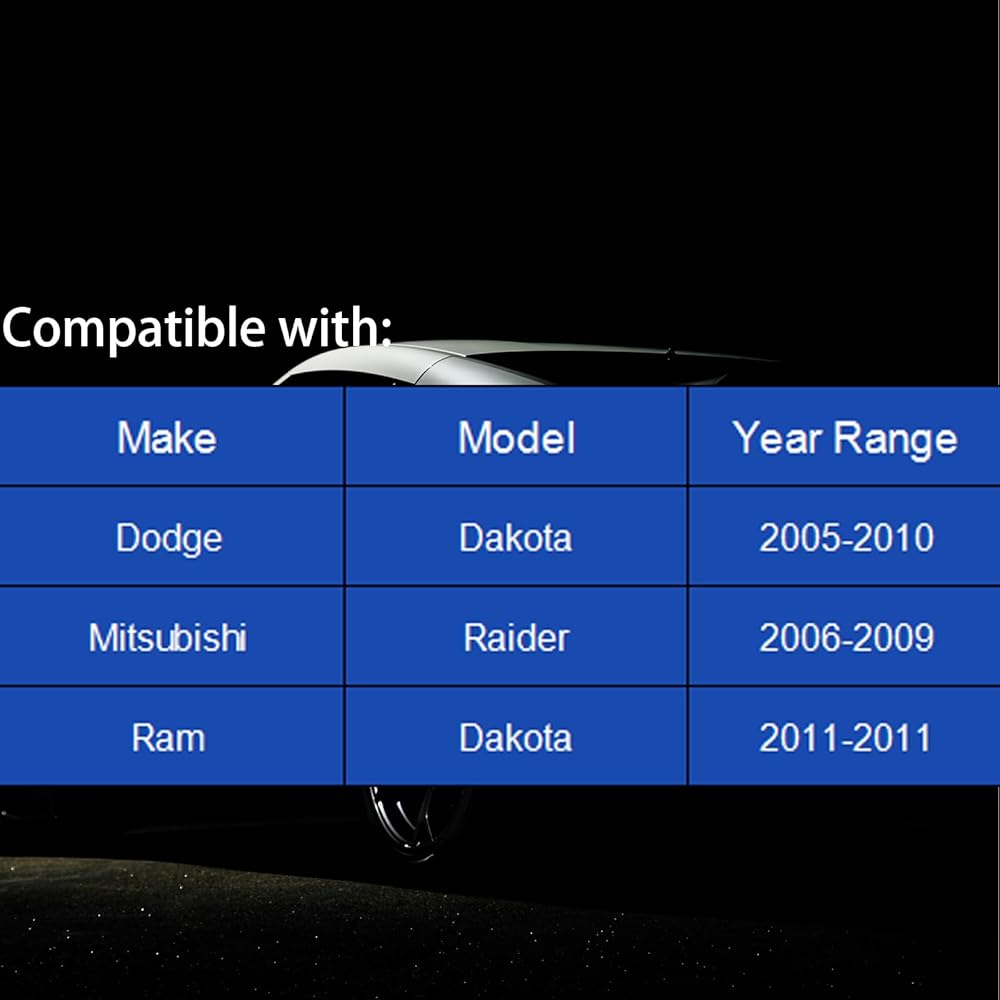 Compatible with:

| Make | Model | Year Range |
|---|---|---|
| Dodge | Dakota | 2005-2010 |
| Mitsubishi | Raider | 2006-2009 |
| Ram | Dakota | 2011-2011 |